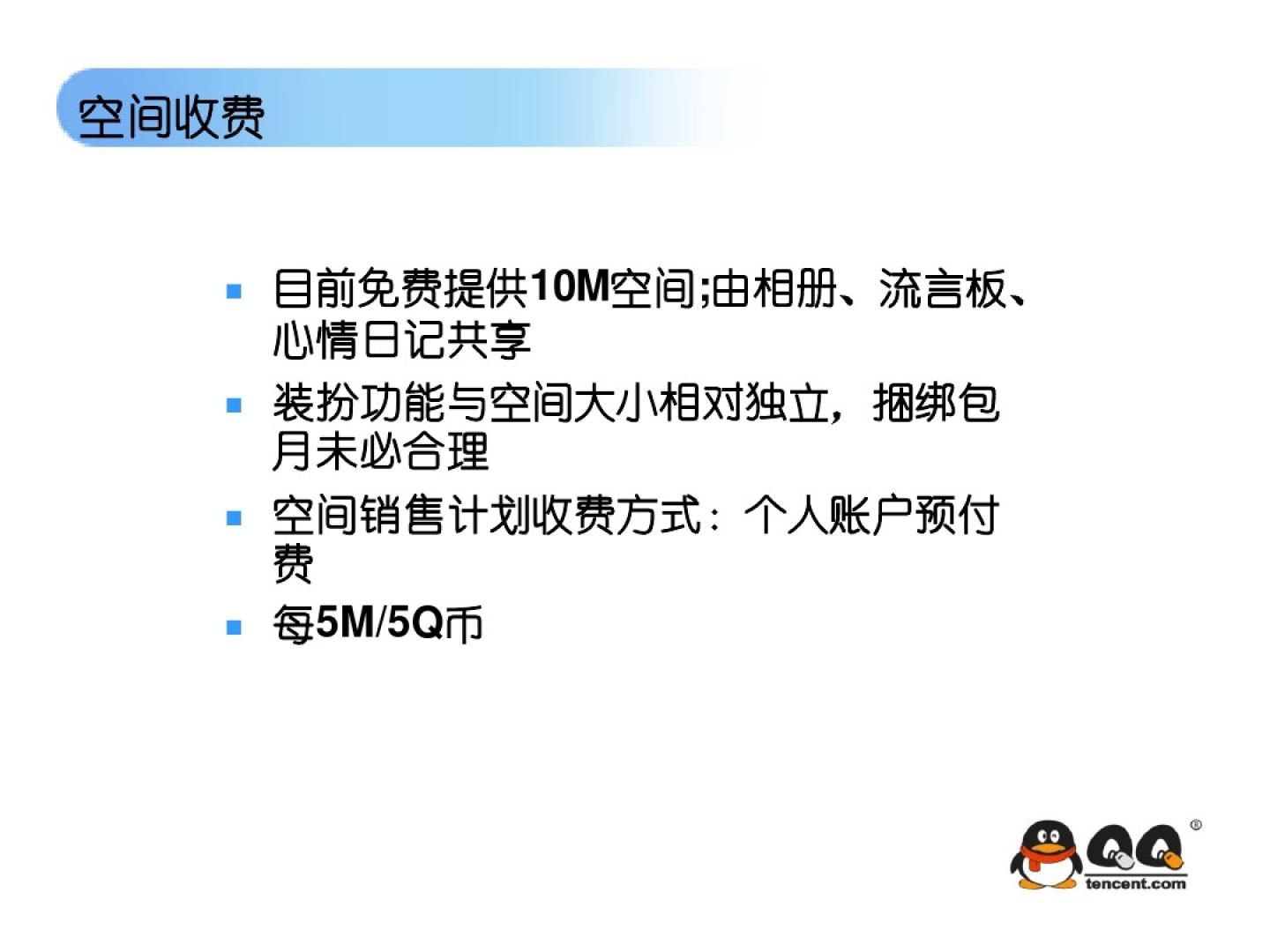 空间收费

- 目前免费提供10M空间;由相册、流言板、心情日记共享
- 装扮功能与空间大小相对独立，捆绑包月未必合理
- 空间销售计划收费方式：个人账户预付费
- 每5M/5Q币

QQ®
tencent.com